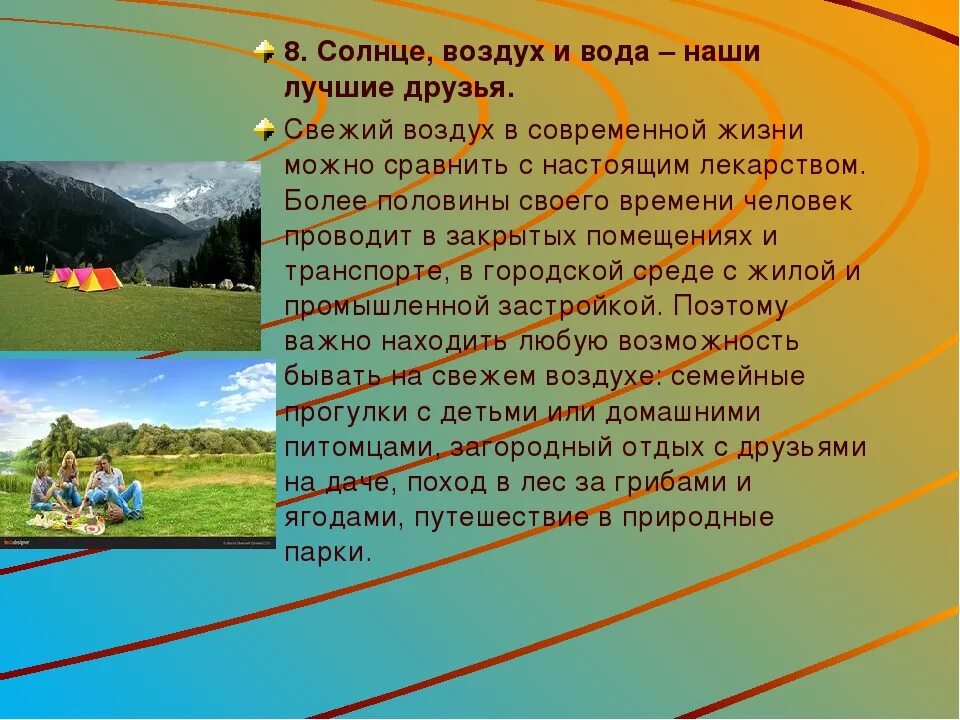 8. Солнце, воздух и вода – наши лучшие друзья.

Свежий воздух в современной жизни можно сравнить с настоящим лекарством. Более половины своего времени человек проводит в закрытых помещениях и транспорте, в городской среде с жилой и промышленной застройкой. Поэтому важно находить любую возможность бывать на свежем воздухе: семейные прогулки с детьми или домашними питомцами, загородный отдых с друзьями на даче, поход в лес за грибами и ягодами, путешествие в природные парки.